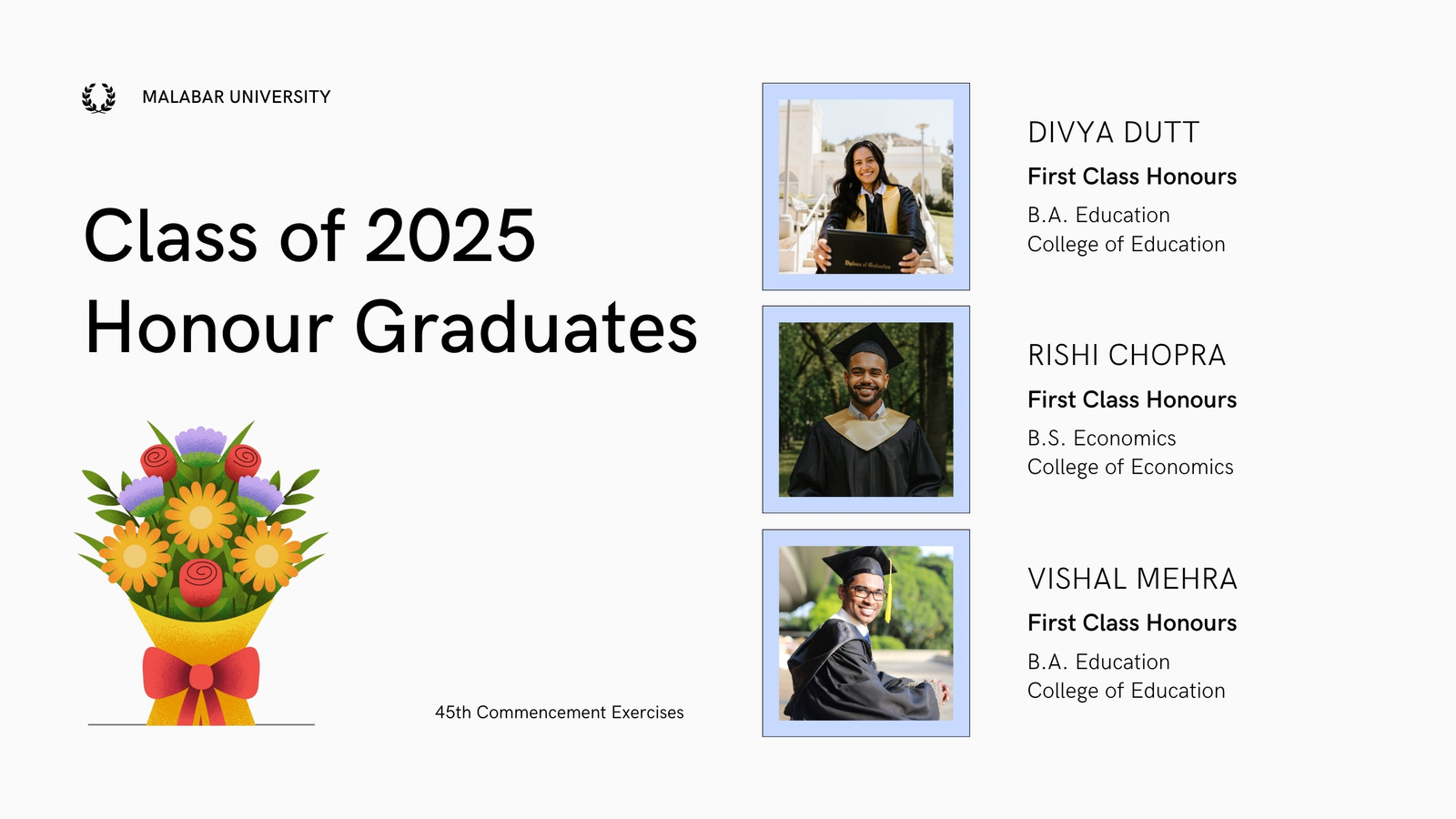 MALABAR UNIVERSITY

Class of 2025
Honour Graduates

45th Commencement Exercises

Diploma of Education

DIVYA DUTT
First Class Honours
B.A. Education
College of Education

RISHI CHOPRA
First Class Honours
B.S. Economics
College of Economics

VISHAL MEHRA
First Class Honours
B.A. Education
College of Education